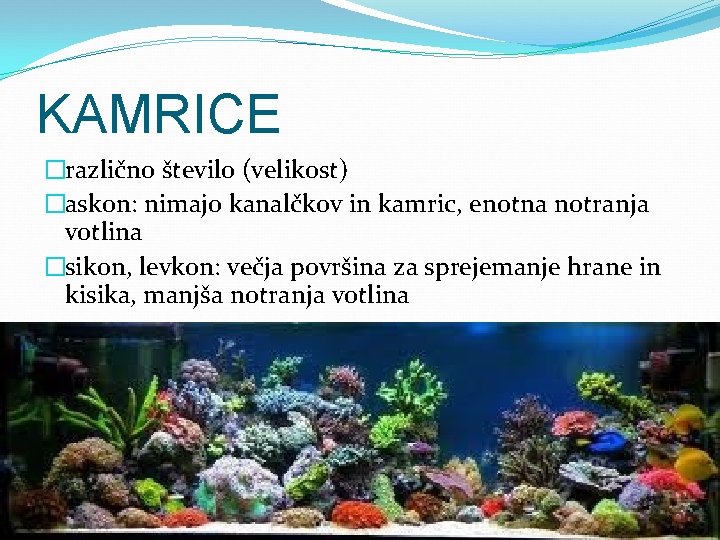 KAMRICE

□različno število (velikost)

□askon: nimajo kanalčkov in kamric, enotna notranja votlina

□sikon, levkon: večja površina za sprejemanje hrane in kisika, manjša notranja votlina